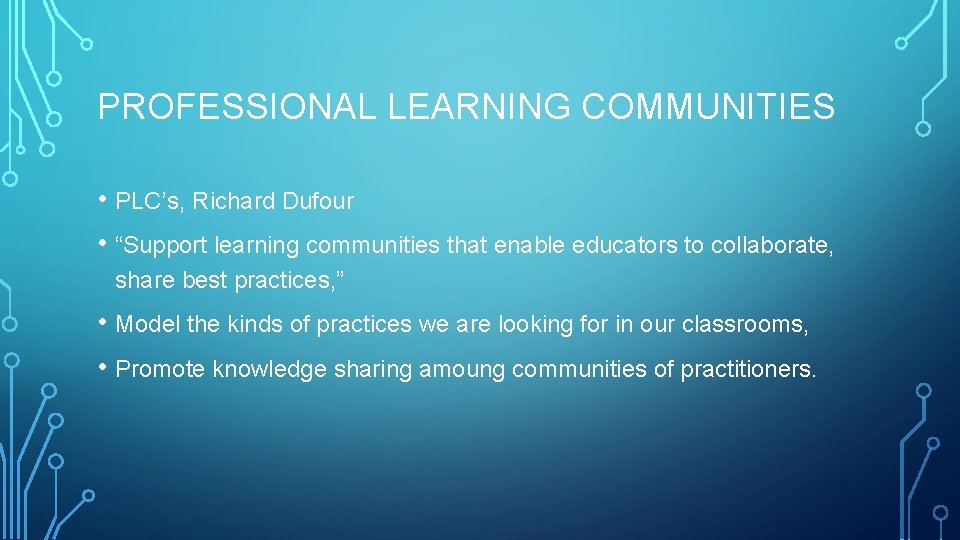 PROFESSIONAL LEARNING COMMUNITIES

• PLC’s, Richard Dufour

• “Support learning communities that enable educators to collaborate, share best practices,”

• Model the kinds of practices we are looking for in our classrooms,

• Promote knowledge sharing amoung communities of practitioners.